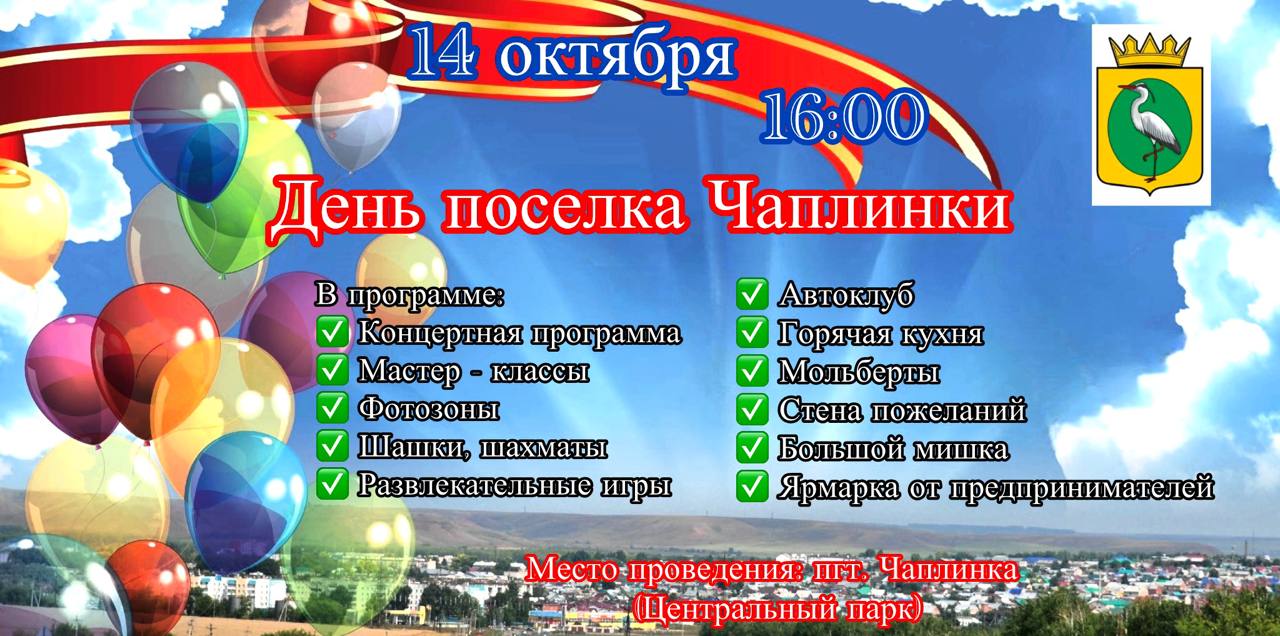 14 октября
16:00

День поселка Чаплинки

В программе:
✅ Концертная программа
✅ Мастер - классы
✅ Фотозоны
✅ Шашки, шахматы
✅ Развлекательные игры

✅ Автоклуб
✅ Горячая кухня
✅ Мольберты
✅ Стена пожеланий
✅ Большой мишка
✅ Ярмарка от предпринимателей

Место проведения: пгт. Чаплинка
(Центральный парк)